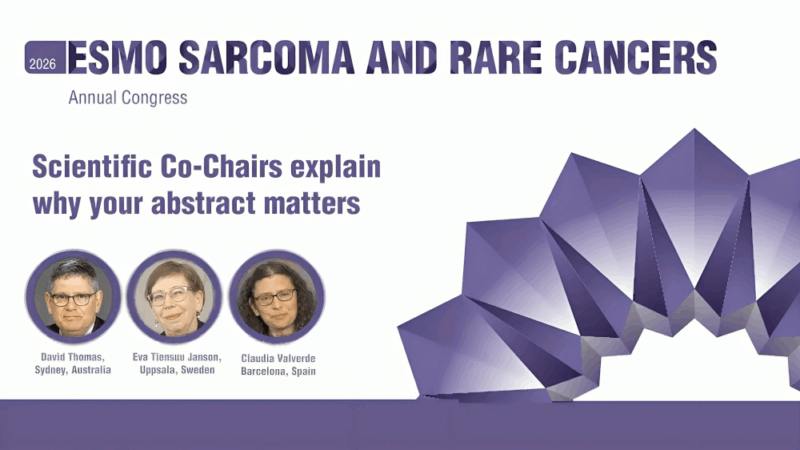 2026 ESMO SARCOMA AND RARE CANCERS
Annual Congress

Scientific Co-Chairs explain why your abstract matters

David Thomas, Sydney, Australia

Eva Tiensuu Janson, Uppsala, Sweden

Claudia Valverde Barcelona, Spain